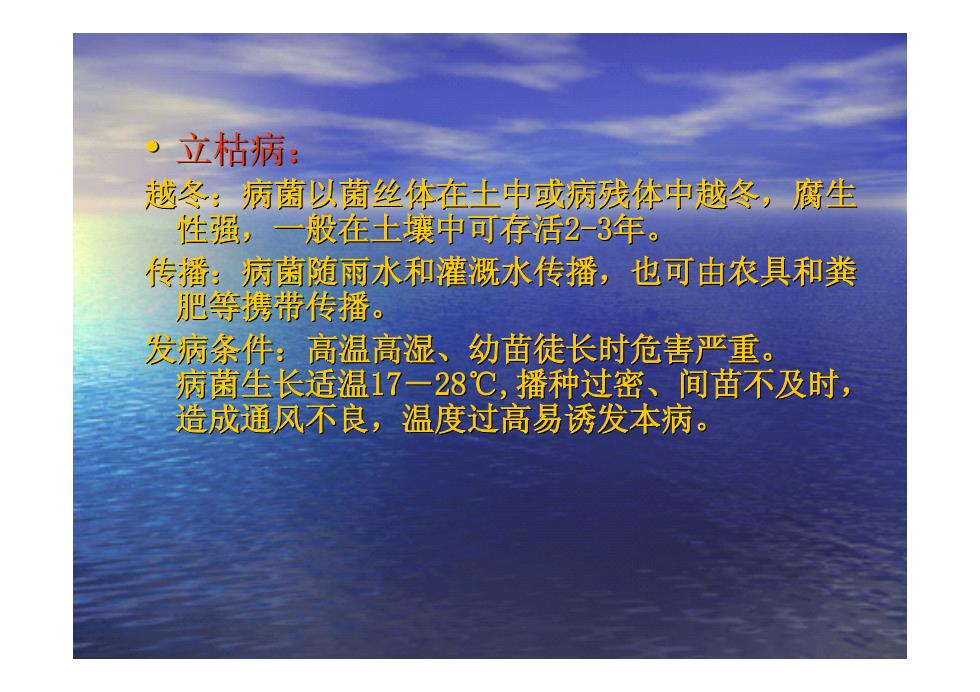 • 立枯病：

越冬：病菌以菌丝体在土中或病残体中越冬，腐生性强，一般在土壤中可存活2-3年。

传播：病菌随雨水和灌溉水传播，也可由农具和粪肥等携带传播。

发病条件：高温高湿、幼苗徒长时危害严重。病菌生长适温17－28℃,播种过密、间苗不及时，造成通风不良，温度过高易诱发本病。